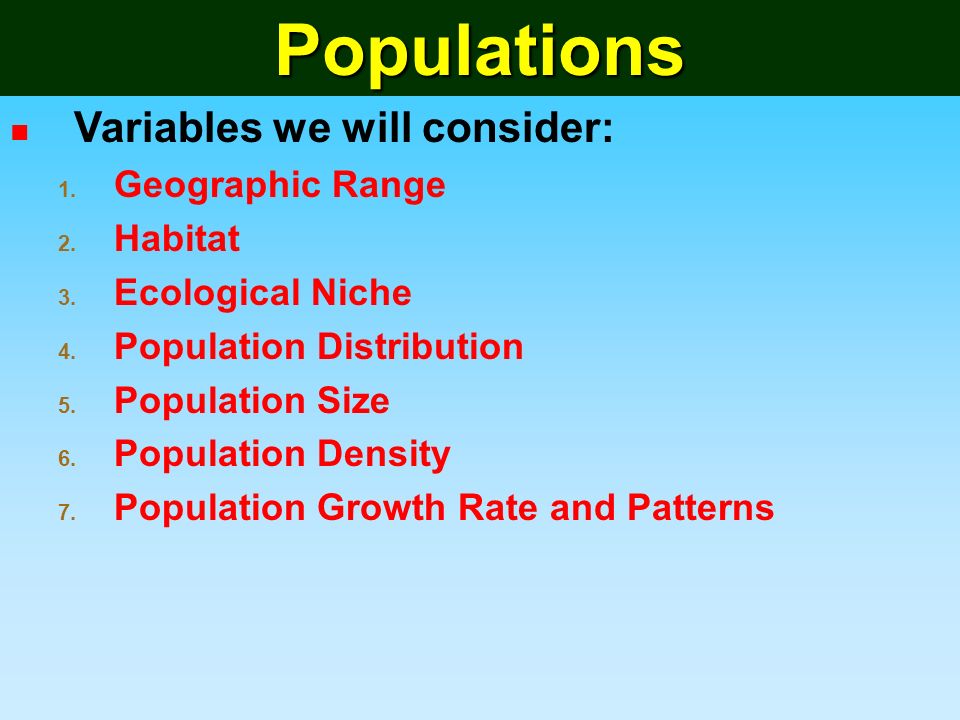 Populations

Variables we will consider:

1. Geographic Range
2. Habitat
3. Ecological Niche
4. Population Distribution
5. Population Size
6. Population Density
7. Population Growth Rate and Patterns